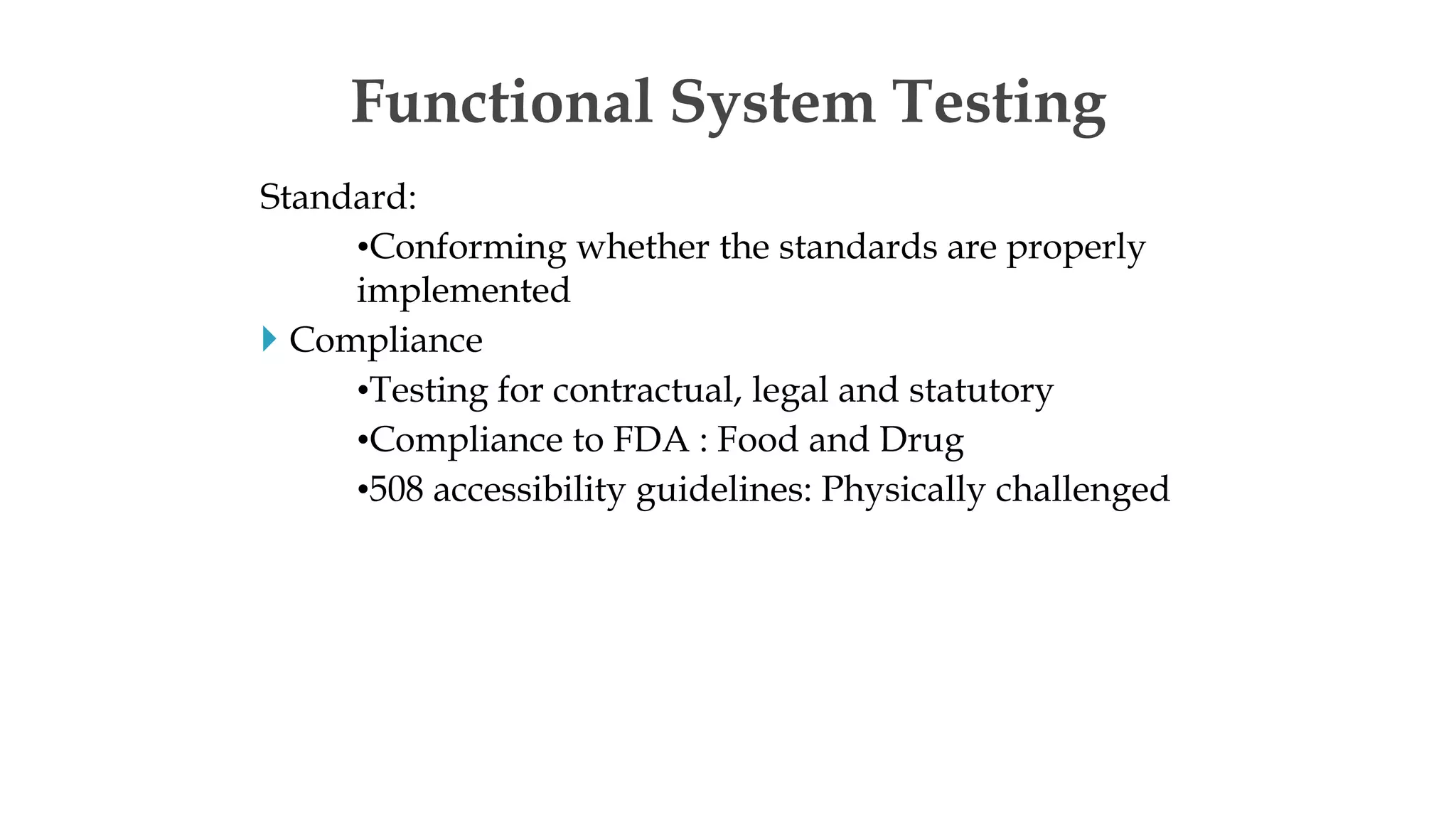 Functional System Testing

Standard:

•Conforming whether the standards are properly implemented

Compliance

•Testing for contractual, legal and statutory

•Compliance to FDA : Food and Drug

•508 accessibility guidelines: Physically challenged